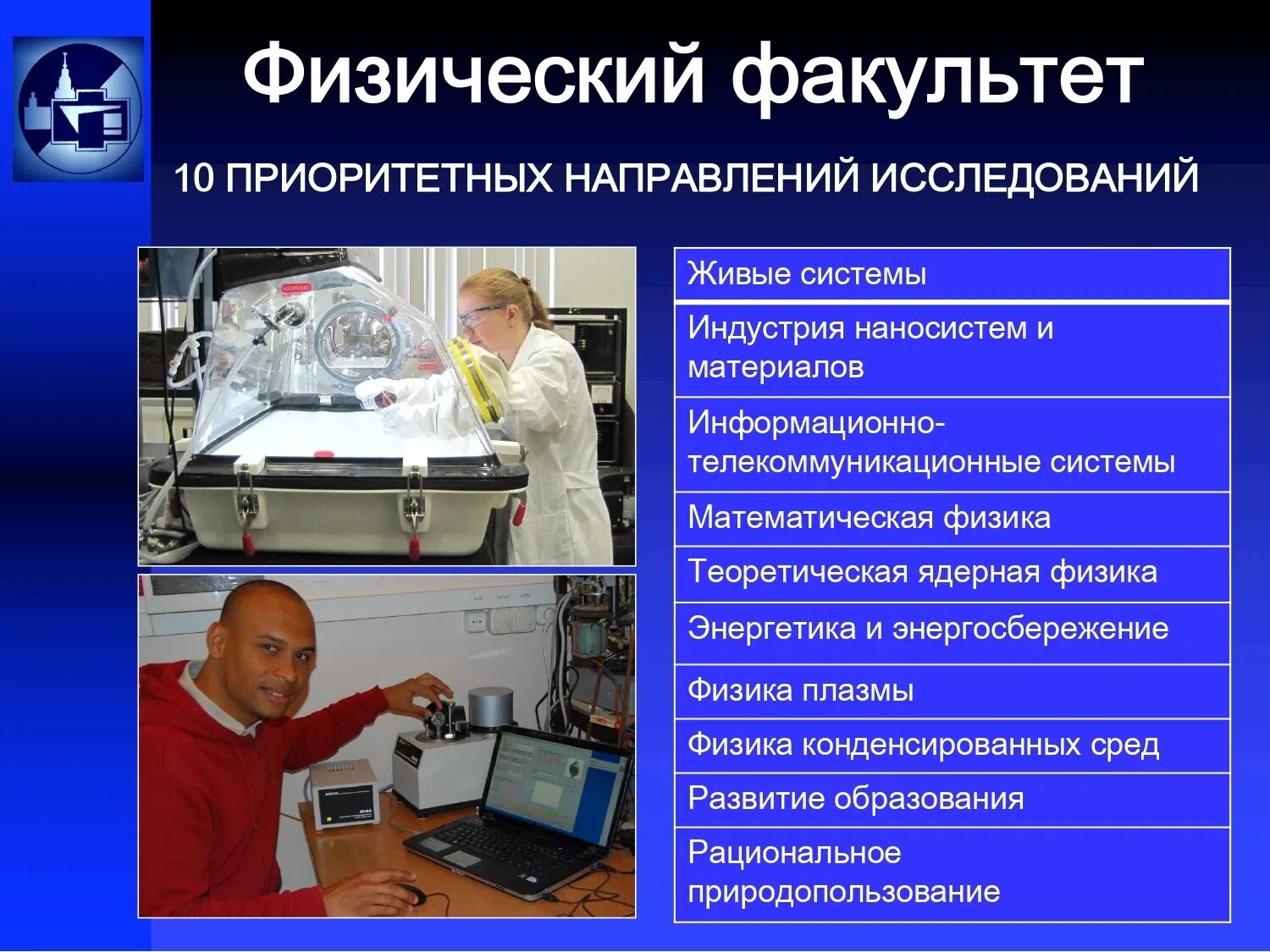 Физический факультет

10 ПРИОРИТЕТНЫХ НАПРАВЛЕНИЙ ИССЛЕДОВАНИЙ

| Живые системы |
|---|
| Индустрия наносистем и материалов |
| Информационно-телекоммуникационные системы |
| Математическая физика |
| Теоретическая ядерная физика |
| Энергетика и энергосбережение |
| Физика плазмы |
| Физика конденсированных сред |
| Развитие образования |
| Рациональное природопользование |